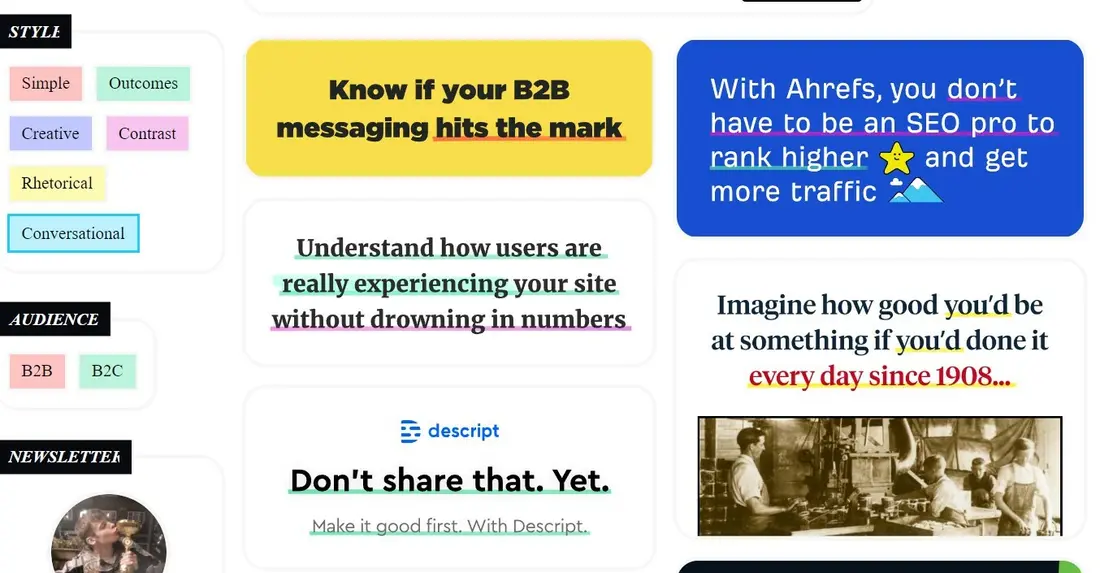 STYLE

Simple

Outcomes

Creative

Contrast

Rhetorical

Conversational

AUDIENCE

B2B

B2C

NEWSLETTER

Know if your B2B messaging hits the mark

Understand how users are really experiencing your site without drowning in numbers

descript

Don't share that. Yet.

Make it good first. With Descript.

With Ahrefs, you don't have to be an SEO pro to rank higher and get more traffic

Imagine how good you'd be at something if you'd done it every day since 1908...